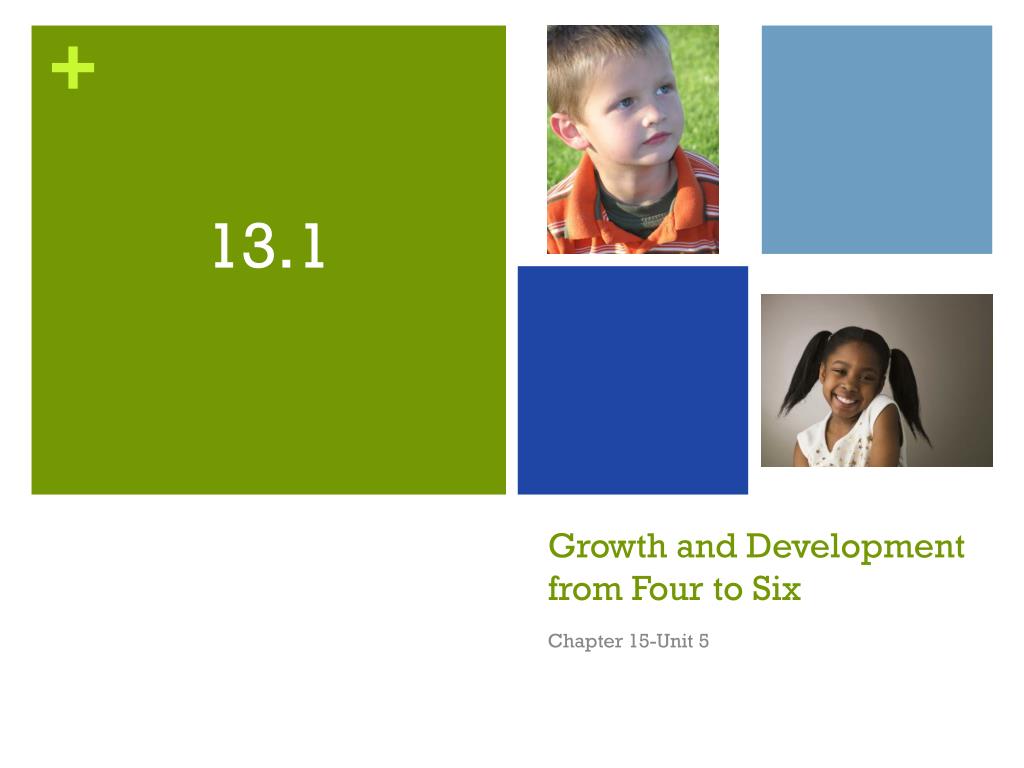 +

13.1

Growth and Development from Four to Six

Chapter 15-Unit 5